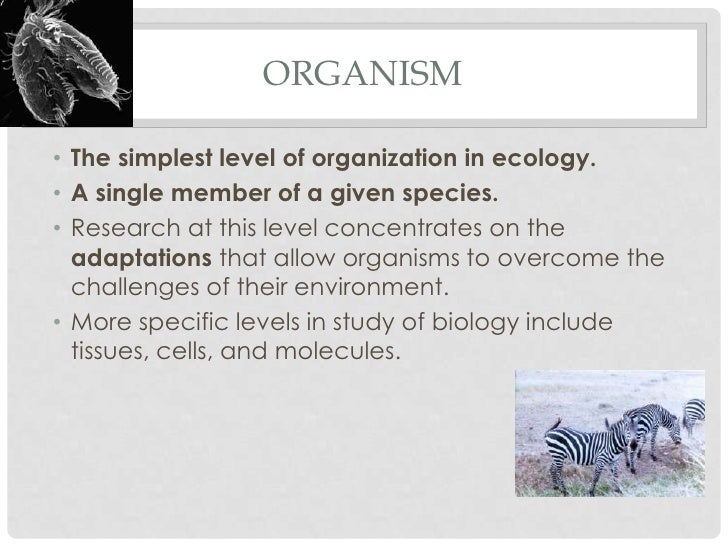 ORGANISM

• The simplest level of organization in ecology.
• A single member of a given species.
• Research at this level concentrates on the adaptations that allow organisms to overcome the challenges of their environment.
• More specific levels in study of biology include tissues, cells, and molecules.